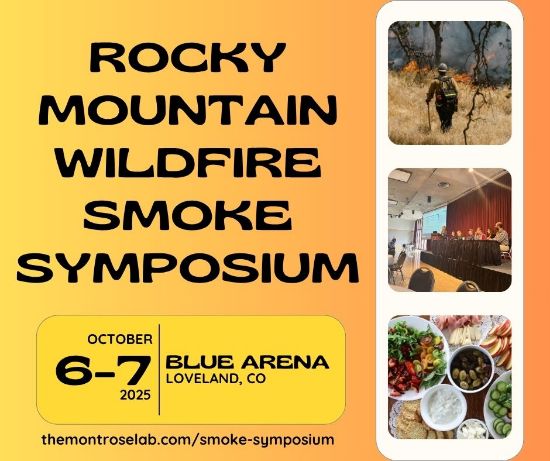 ROCKY MOUNTAIN WILDFIRE SMOKE SYMPOSIUM

OCTOBER
6-7
2025

BLUE ARENA
LOVELAND, CO

themontroselab.com/smoke-symposium